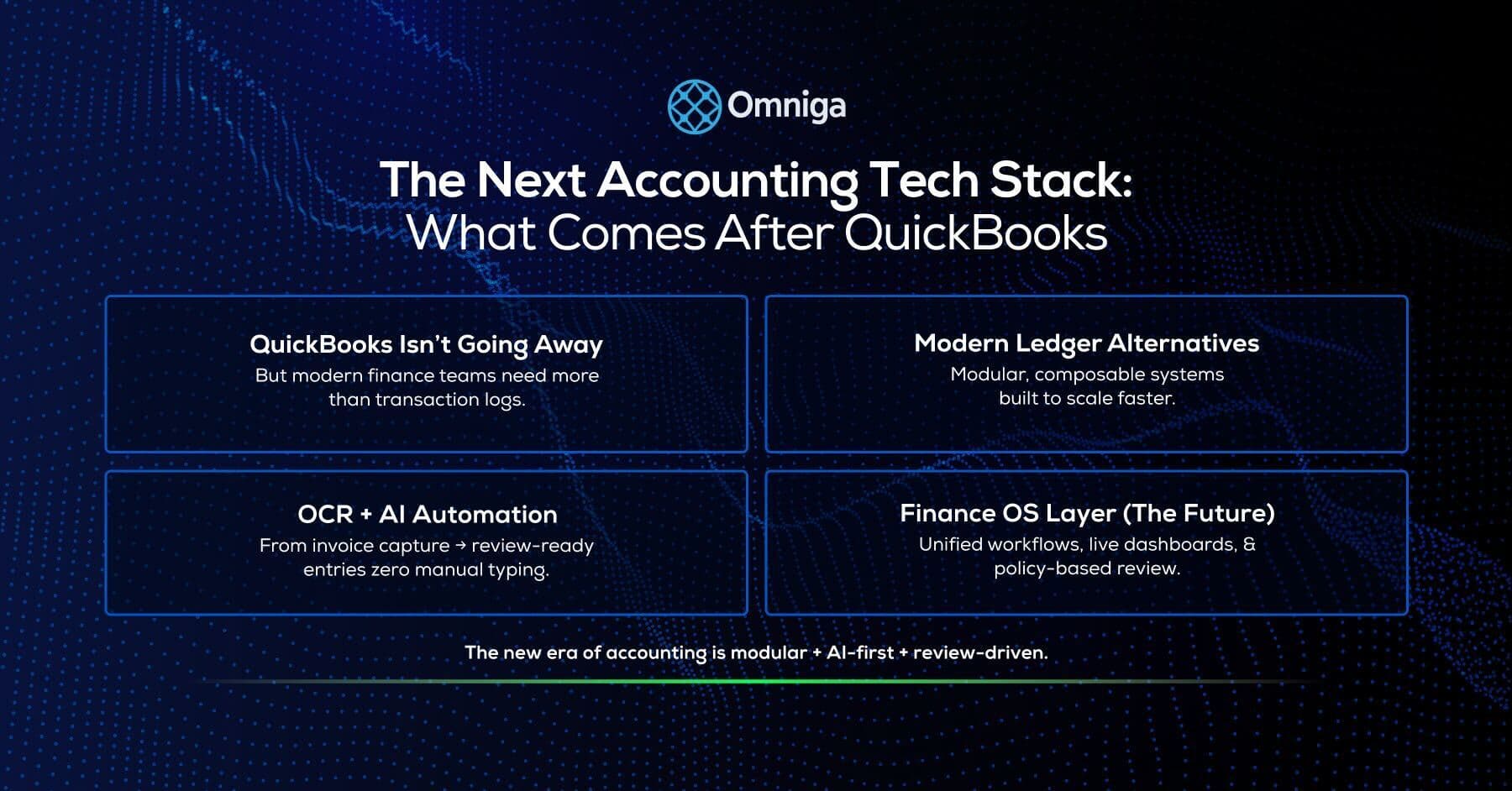 Omniga

The Next Accounting Tech Stack:
What Comes After QuickBooks

QuickBooks Isn't Going Away
But modern finance teams need more than transaction logs.

Modern Ledger Alternatives
Modular, composable systems built to scale faster.

OCR + AI Automation
From invoice capture → review-ready entries zero manual typing.

Finance OS Layer (The Future)
Unified workflows, live dashboards, & policy-based review.

The new era of accounting is modular + AI-first + review-driven.